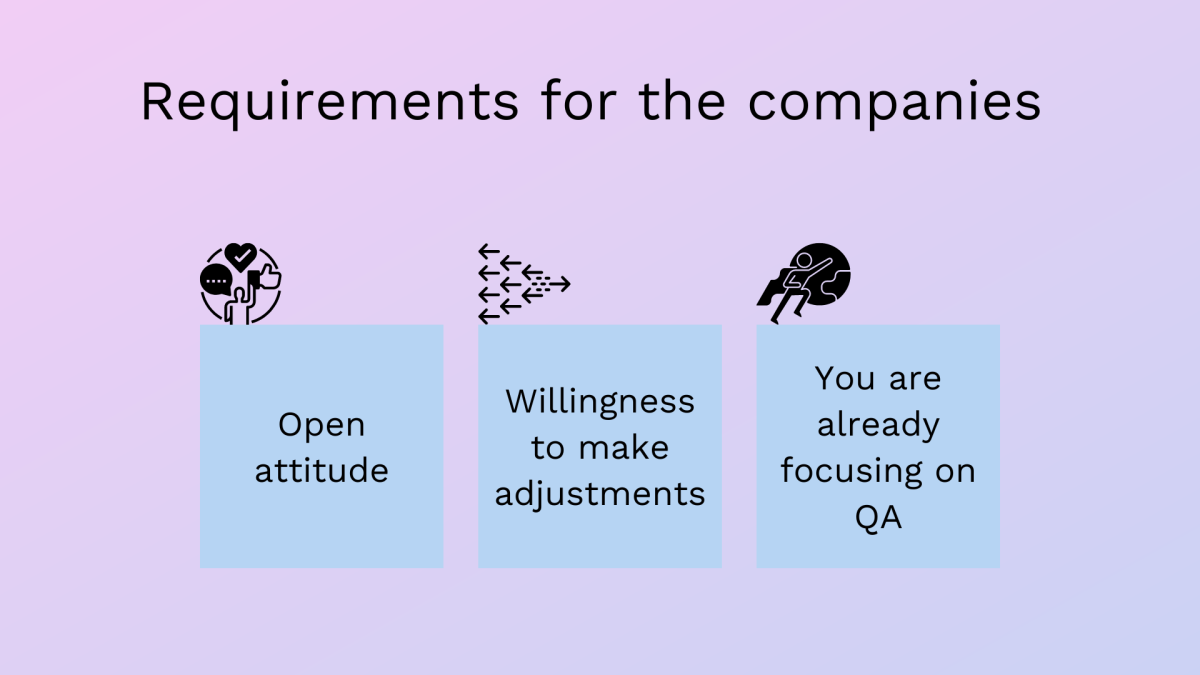 Requirements for the companies

Open attitude

Willingness to make adjustments

You are already focusing on QA